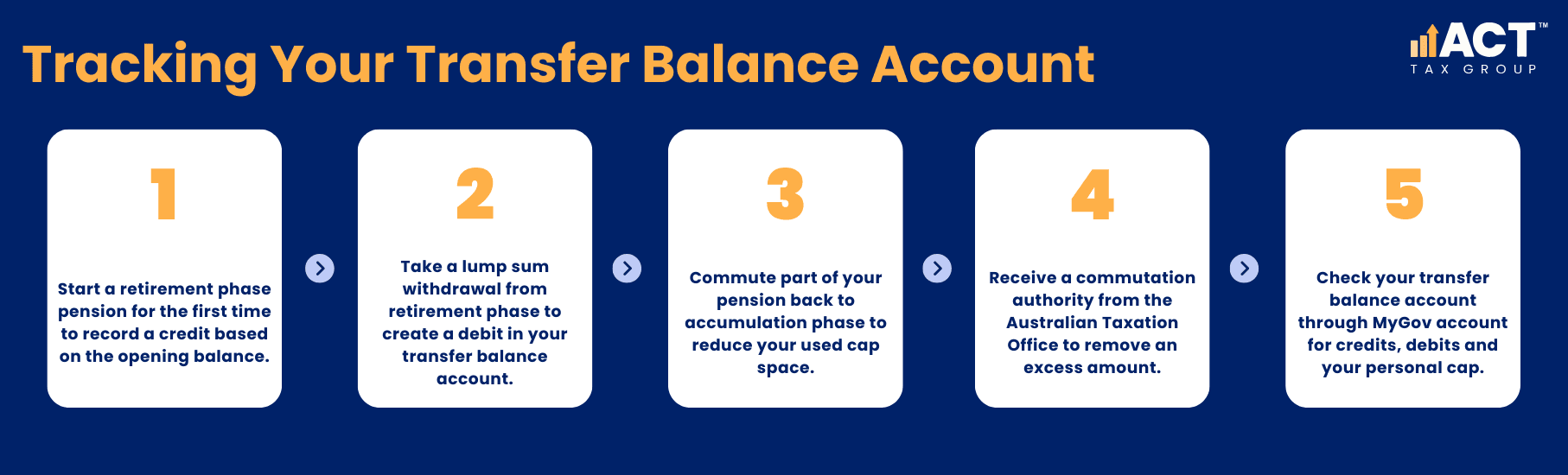 Tracking Your Transfer Balance Account

ACT™
TAX GROUP

1

Start a retirement phase pension for the first time to record a credit based on the opening balance.

2

Take a lump sum withdrawal from retirement phase to create a debit in your transfer balance account.

3

Commute part of your pension back to accumulation phase to reduce your used cap space.

4

Receive a commutation authority from the Australian Taxation Office to remove an excess amount.

5

Check your transfer balance account through MyGov account for credits, debits and your personal cap.